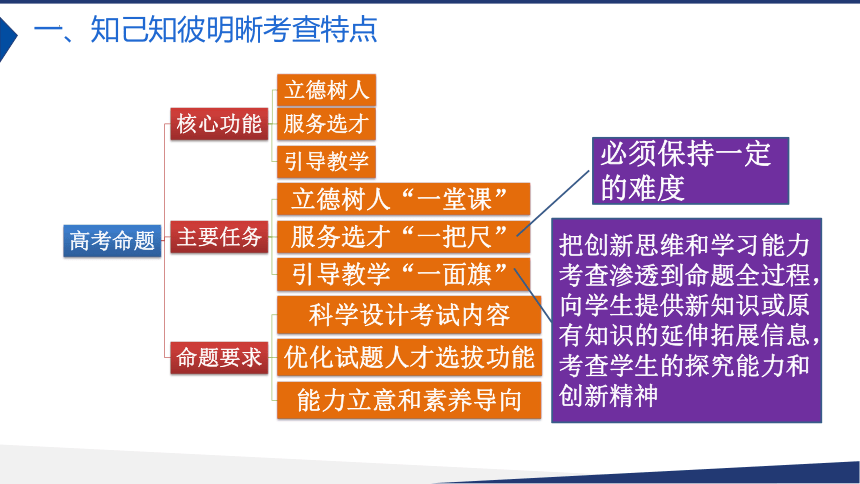 一、知己知彼明晰考查特点

高考命题

核心功能
立德树人
服务选才
引导教学

主要任务
立德树人“一堂课”
服务选才“一把尺”
引导教学“一面旗”

命题要求
科学设计考试内容
优化试题人才选拔功能
能力立意和素养导向

必须保持一定的难度

把创新思维和学习能力考查渗透到命题全过程，向学生提供新知识或原有知识的延伸拓展信息，考查学生的探究能力和创新精神